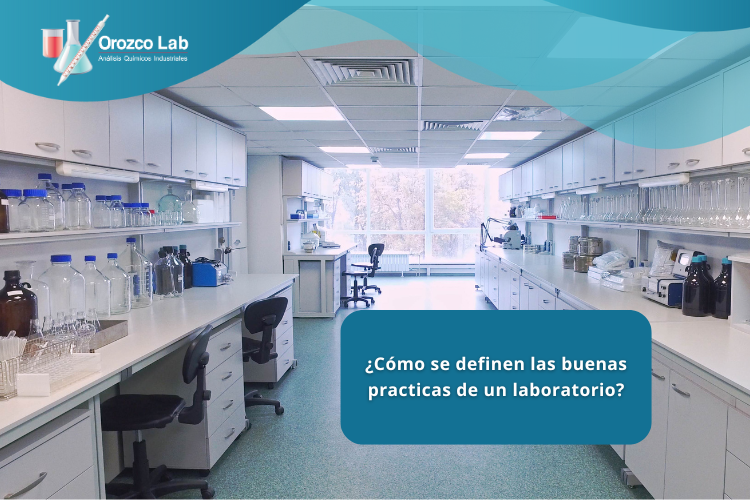 Orozco Lab
Análisis Químicos Industriales

¿Cómo se definen las buenas practicas de un laboratorio?